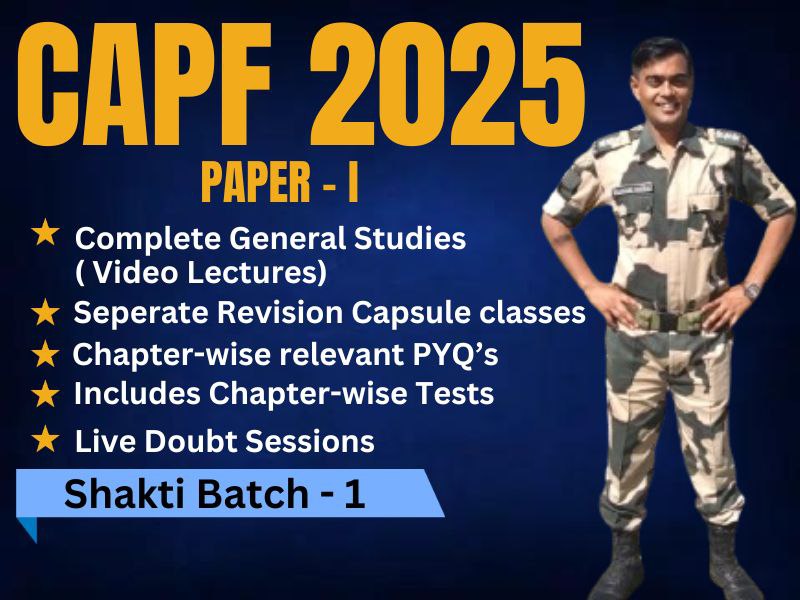 CAPF 2025
PAPER - I

★ Complete General Studies ( Video Lectures)
★ Seperate Revision Capsule classes
★ Chapter-wise relevant PYQ's
★ Includes Chapter-wise Tests
★ Live Doubt Sessions

Shakti Batch - 1